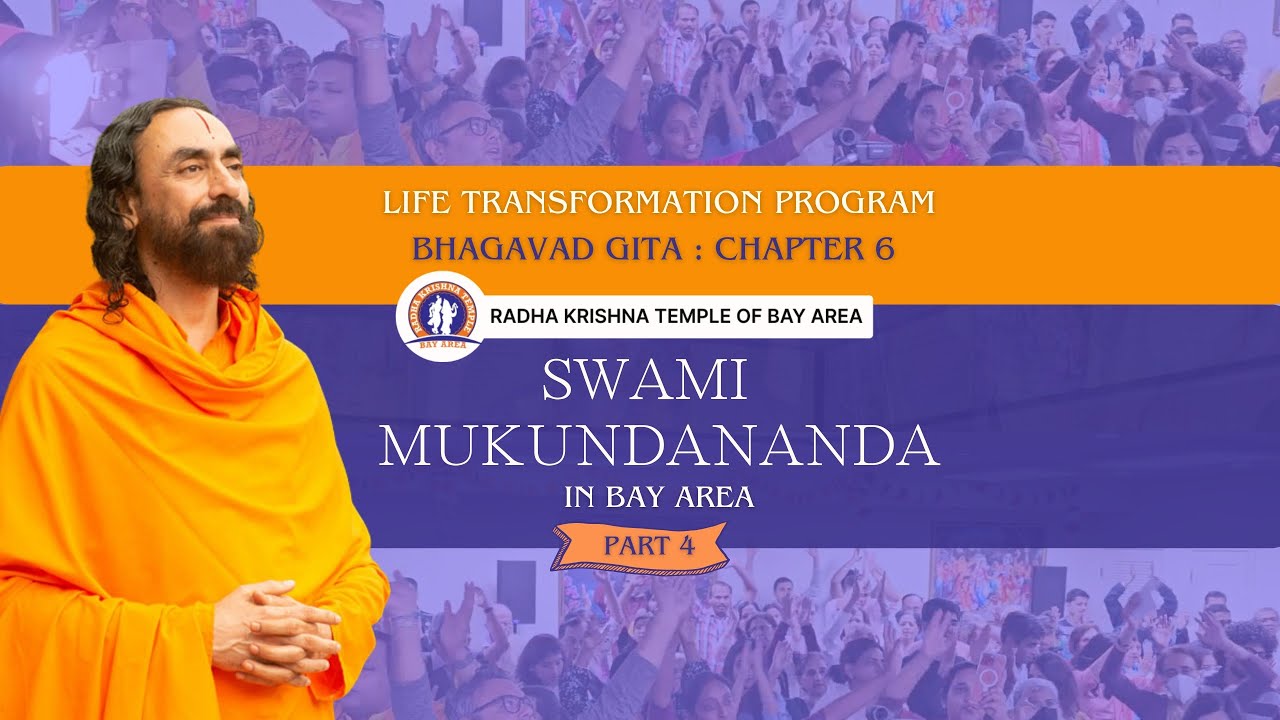 LIFE TRANSFORMATION PROGRAM
BHAGAVAD GITA : CHAPTER 6

RADHA KRISHNA TEMPLE
BAY AREA

RADHA KRISHNA TEMPLE OF BAY AREA

SWAMI MUKUNDANANDA
IN BAY AREA

PART 4